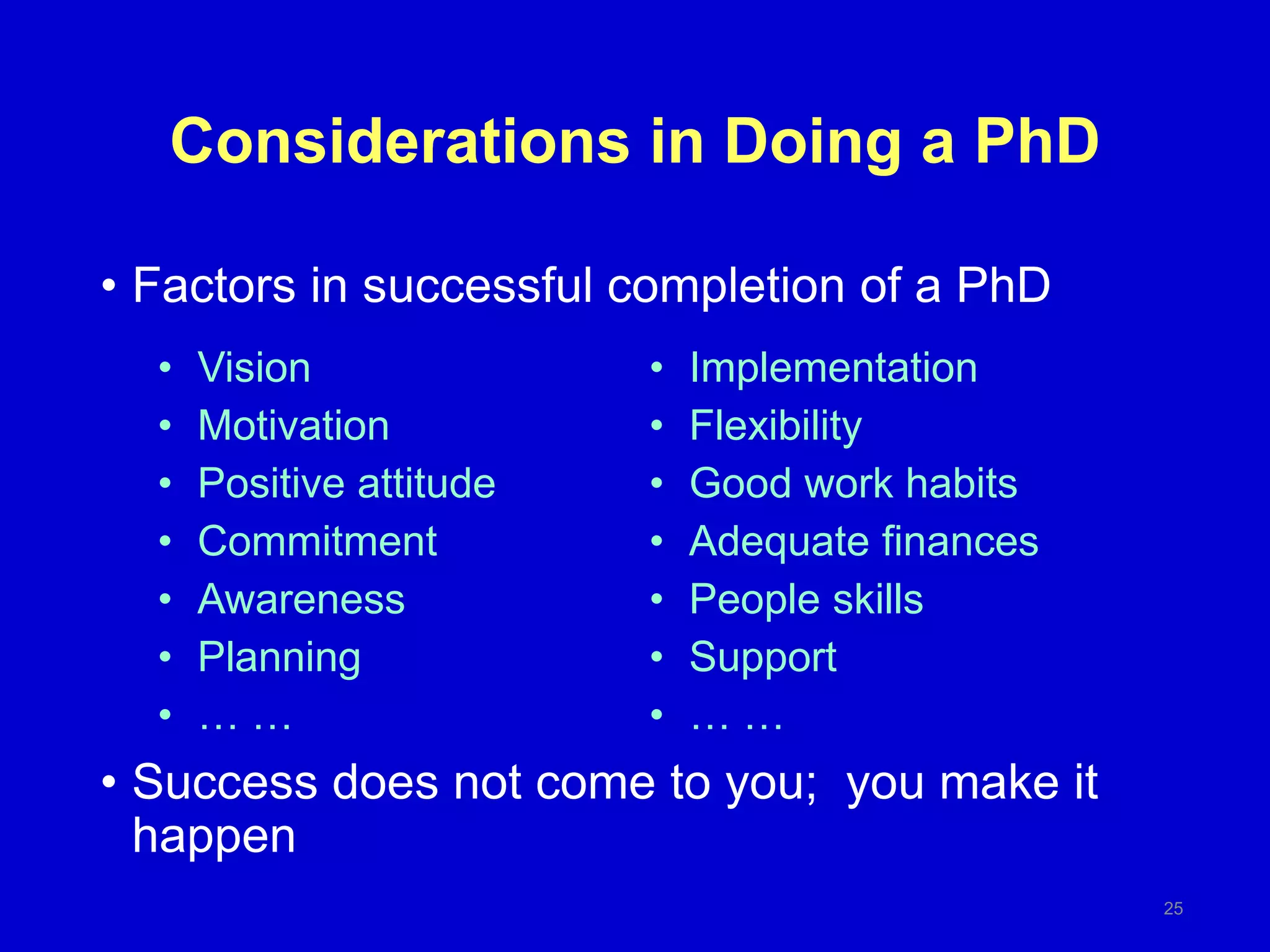 Considerations in Doing a PhD

• Factors in successful completion of a PhD

• Vision
• Motivation
• Positive attitude
• Commitment
• Awareness
• Planning
• … …

• Implementation
• Flexibility
• Good work habits
• Adequate finances
• People skills
• Support
• … …

• Success does not come to you; you make it happen

25